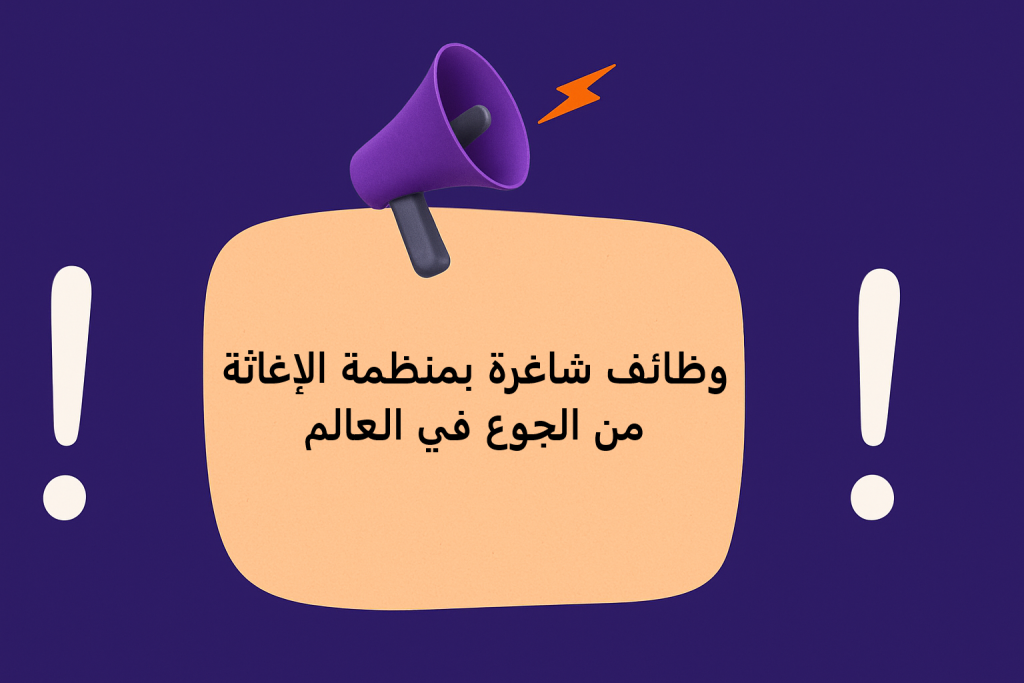 !
وظائف شاغرة بمنظمة الإغاثة من الجوع في العالم
!